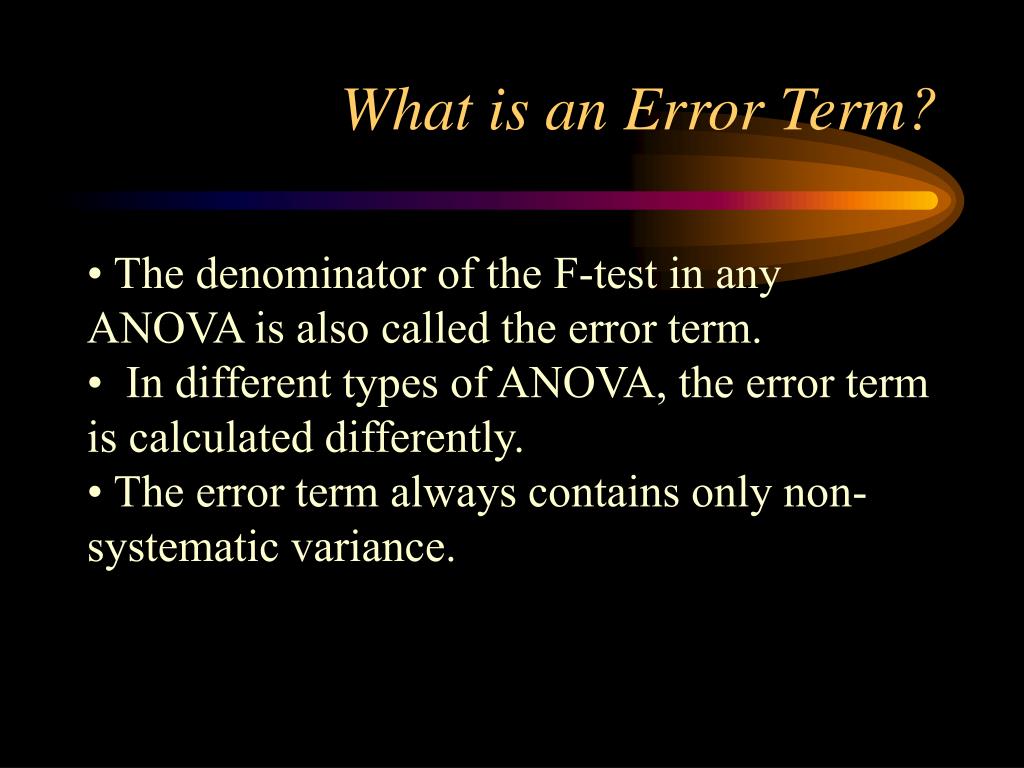 What is an Error Term?

• The denominator of the F-test in any ANOVA is also called the error term.
• In different types of ANOVA, the error term is calculated differently.
• The error term always contains only non-systematic variance.